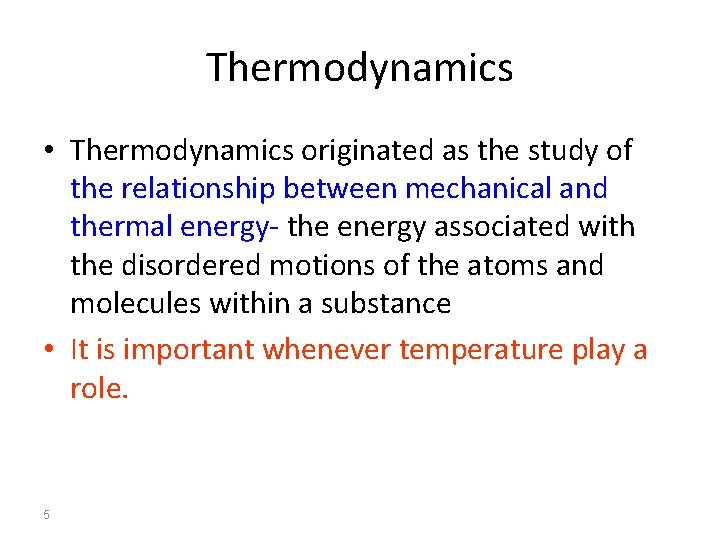 Thermodynamics

• Thermodynamics originated as the study of the relationship between mechanical and thermal energy- the energy associated with the disordered motions of the atoms and molecules within a substance

• It is important whenever temperature play a role.

5